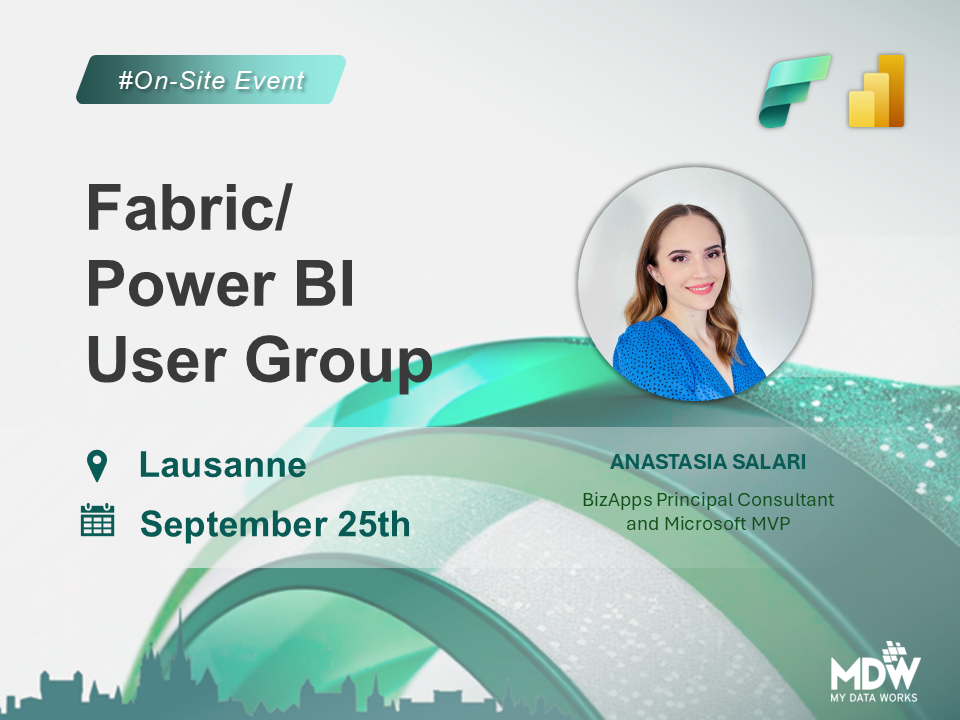 #On-Site Event

Fabric/ Power BI User Group

Lausanne

September 25th

ANASTASIA SALARI

BizApps Principal Consultant and Microsoft MVP

MDW
MY DATA WORKS